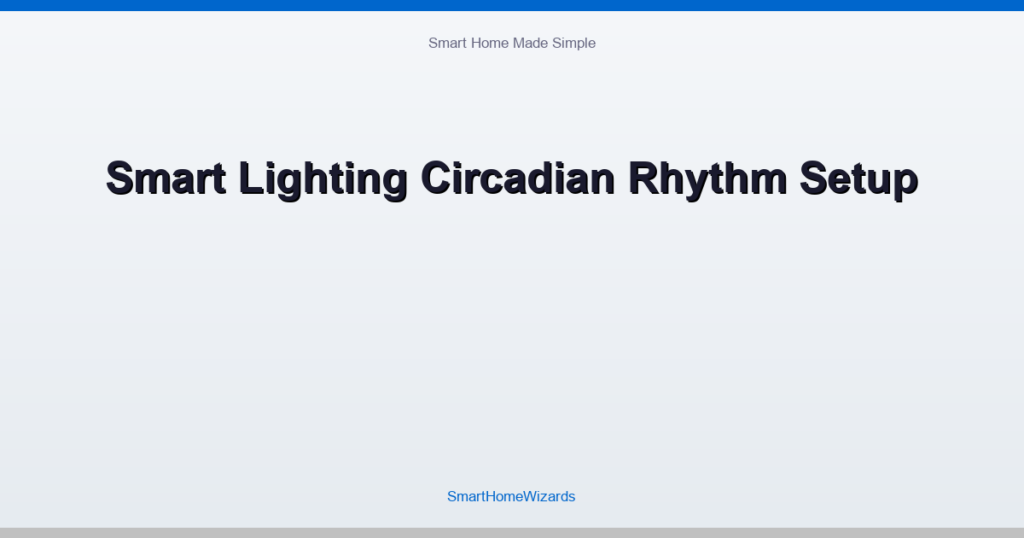 Smart Home Made Simple

Smart Lighting Circadian Rhythm Setup

SmartHomeWizards